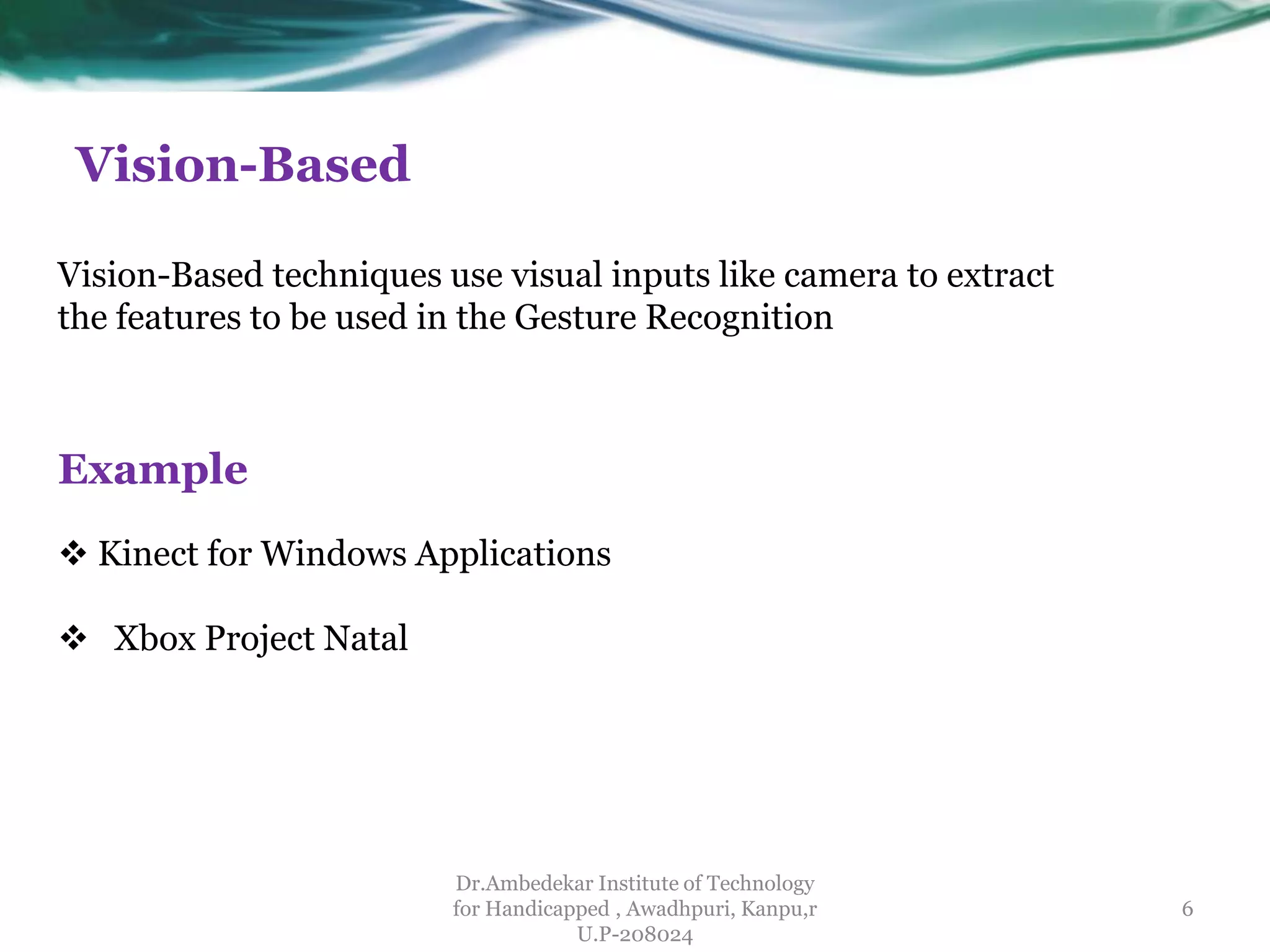 Vision-Based

Vision-Based techniques use visual inputs like camera to extract the features to be used in the Gesture Recognition

Example

❖ Kinect for Windows Applications

❖ Xbox Project Natal

Dr.Ambedekar Institute of Technology for Handicapped , Awadhpuri, Kanpu,r U.P-208024

6